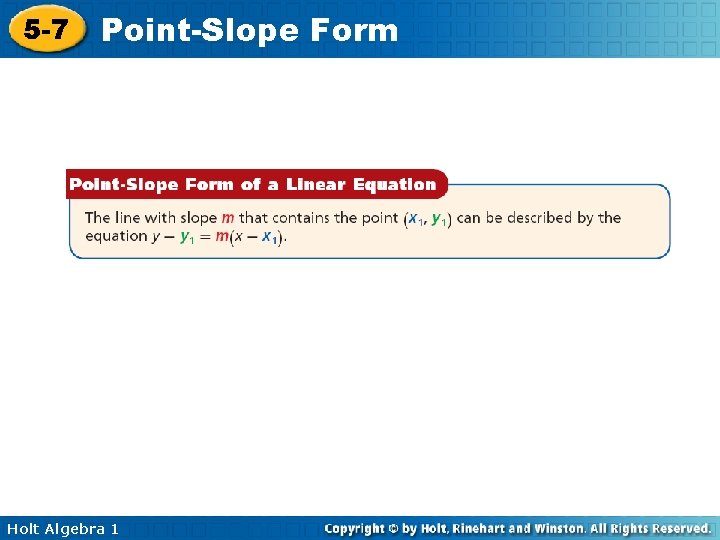 5-7 Point-Slope Form

Point-Slope Form of a Linear Equation

The line with slope $m$ that contains the point $(x_1, y_1)$ can be described by the equation $y - y_1 = m(x - x_1)$.

Holt Algebra 1

Copyright © by Holt, Rinehart and Winston. All Rights Reserved.